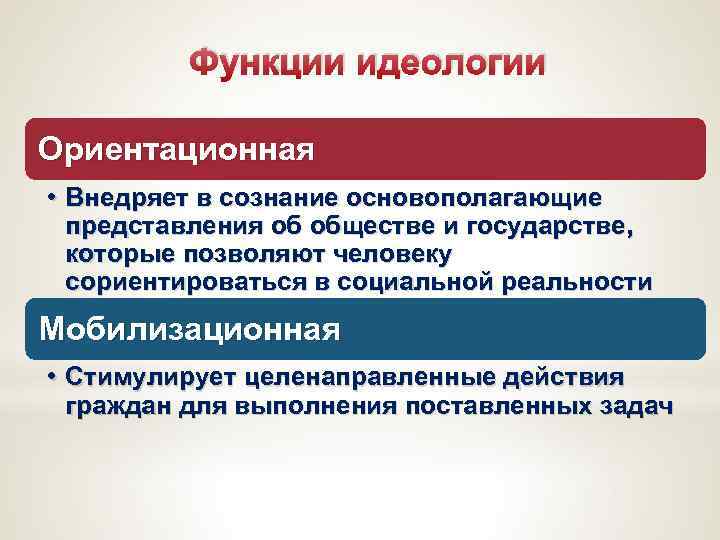 Функции идеологии

Ориентационная

• Внедряет в сознание основополагающие представления об обществе и государстве, которые позволяют человеку сориентироваться в социальной реальности

Мобилизационная

• Стимулирует целенаправленные действия граждан для выполнения поставленных задач